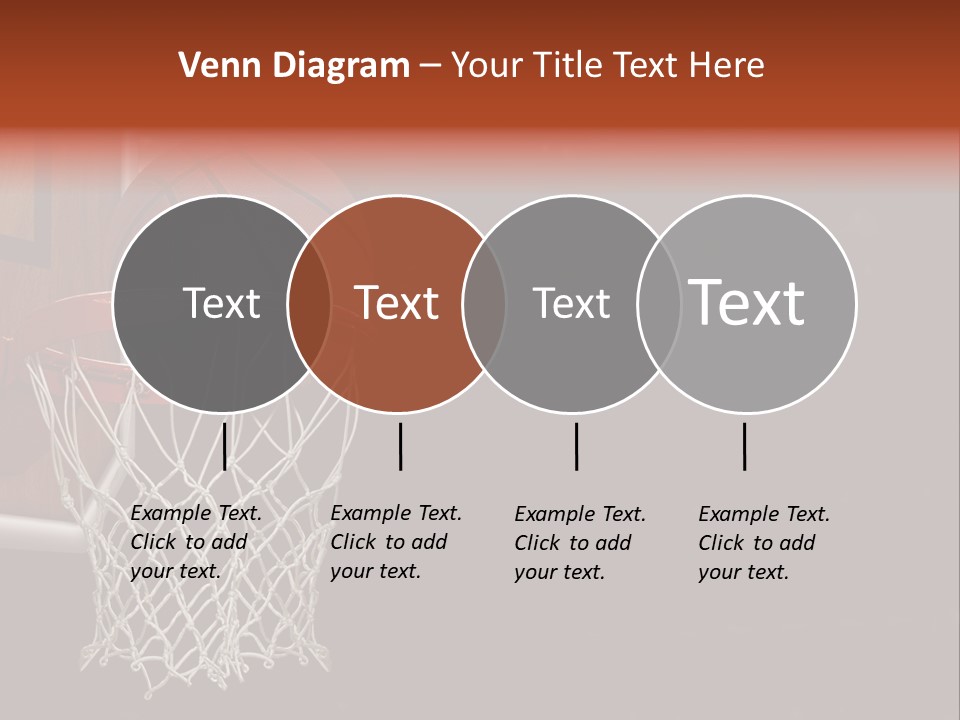 Venn Diagram – Your Title Text Here

Text

Text

Text

Text

Example Text. Click to add your text.

Example Text. Click to add your text.

Example Text. Click to add your text.

Example Text. Click to add your text.